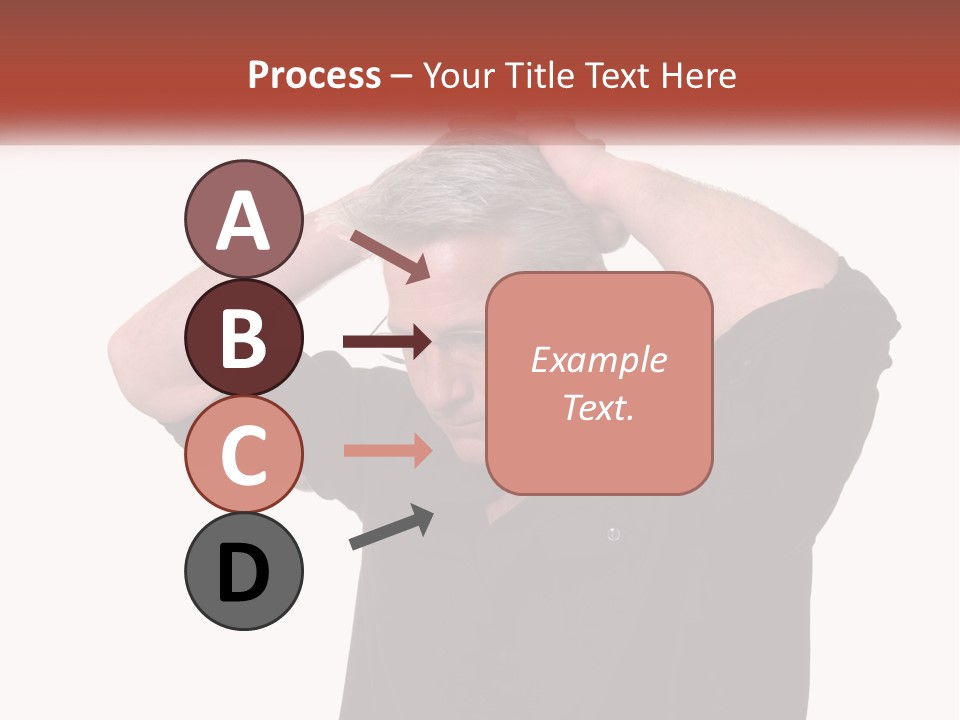 Process – Your Title Text Here

A

B

C

D

Example Text.